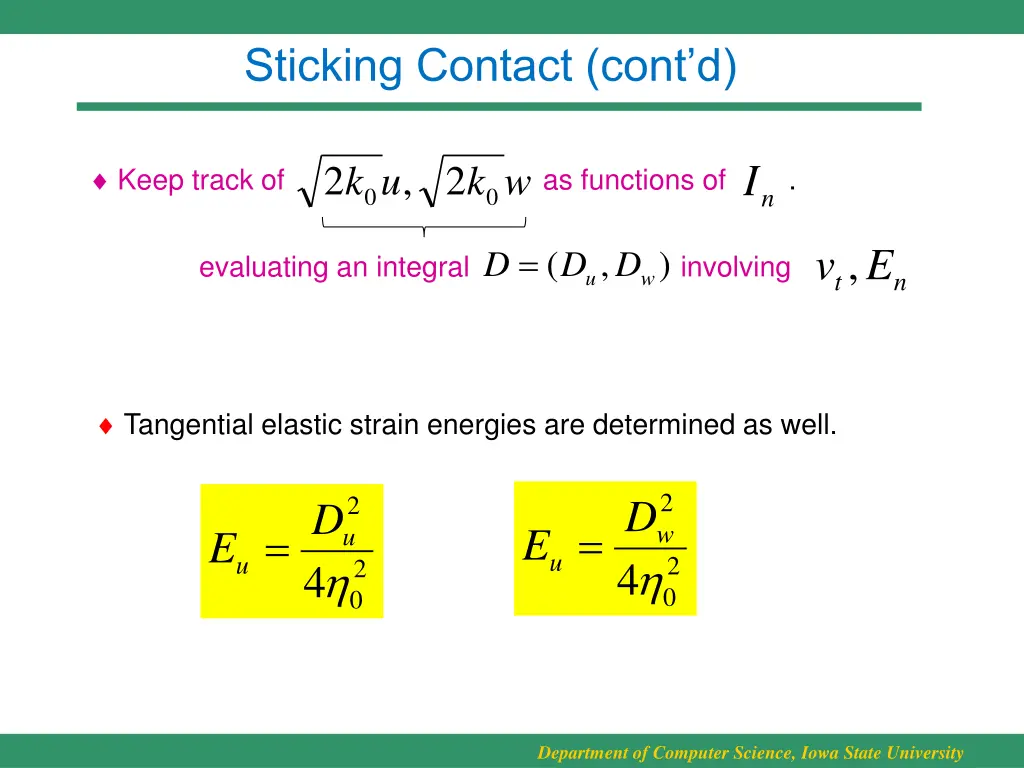 Sticking Contact (cont'd)

♦ Keep track of $\sqrt{2k_0}u, \sqrt{2k_0}w$ as functions of $I_n$ .

evaluating an integral $D = (D_u, D_w)$ involving $v_t, E_n$

♦ Tangential elastic strain energies are determined as well.

$E_u = \frac{D_u^2}{4\eta_0^2}$

$E_u = \frac{D_w^2}{4\eta_0^2}$

Department of Computer Science, Iowa State University